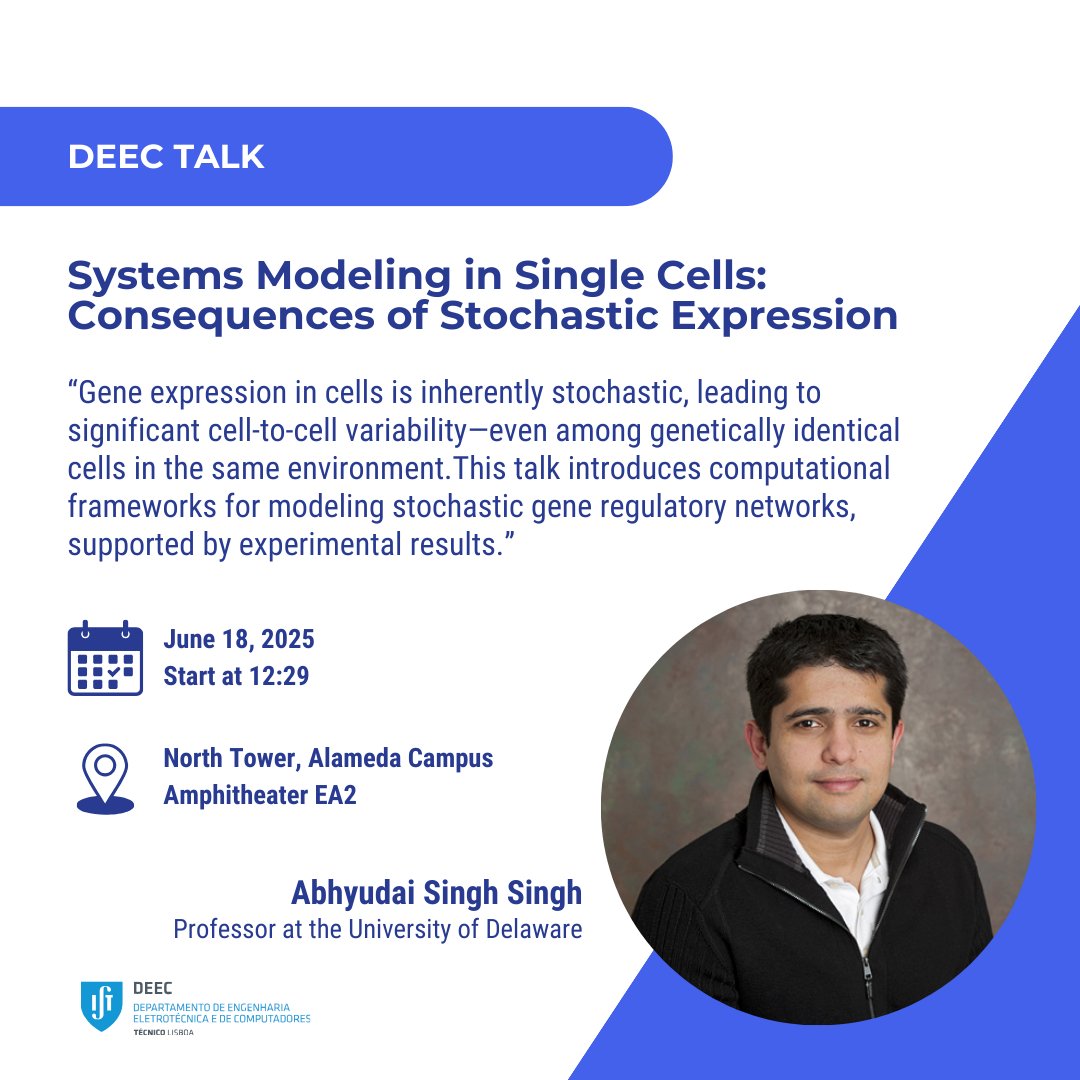 DEEC TALK

Systems Modeling in Single Cells: Consequences of Stochastic Expression

“Gene expression in cells is inherently stochastic, leading to significant cell-to-cell variability—even among genetically identical cells in the same environment.This talk introduces computational frameworks for modeling stochastic gene regulatory networks, supported by experimental results.”

June 18, 2025
Start at 12:29

North Tower, Alameda Campus
Amphitheater EA2

Abhyudai Singh Singh
Professor at the University of Delaware

DEEC
DEPARTAMENTO DE ENGENHARIA ELETROTÉCNICA E DE COMPUTADORES
TÉCNICO LISBOA